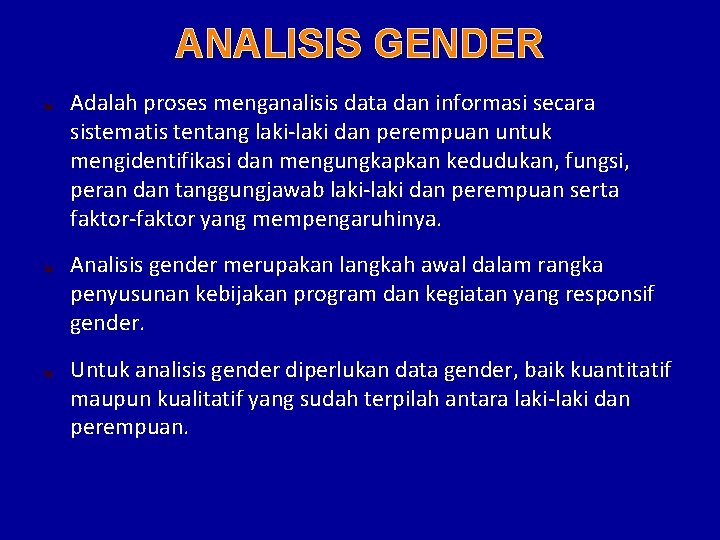 ANALISIS GENDER

Adalah proses menganalisis data dan informasi secara sistematis tentang laki-laki dan perempuan untuk mengidentifikasi dan mengungkapkan kedudukan, fungsi, peran dan tanggungjawab laki-laki dan perempuan serta faktor-faktor yang mempengaruhinya.

Analisis gender merupakan langkah awal dalam rangka penyusunan kebijakan program dan kegiatan yang responsif gender.

Untuk analisis gender diperlukan data gender, baik kuantitatif maupun kualitatif yang sudah terpilah antara laki-laki dan perempuan.